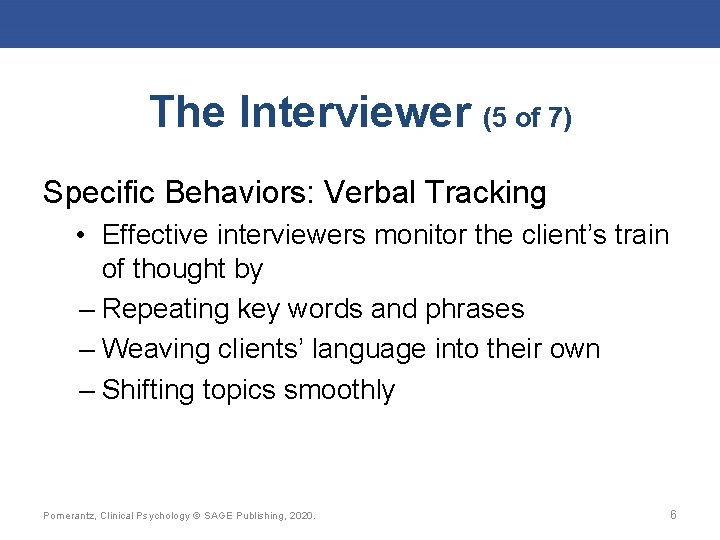 The Interviewer (5 of 7)

Specific Behaviors: Verbal Tracking

• Effective interviewers monitor the client's train of thought by

– Repeating key words and phrases

– Weaving clients' language into their own

– Shifting topics smoothly

Pomerantz, Clinical Psychology © SAGE Publishing, 2020.

6